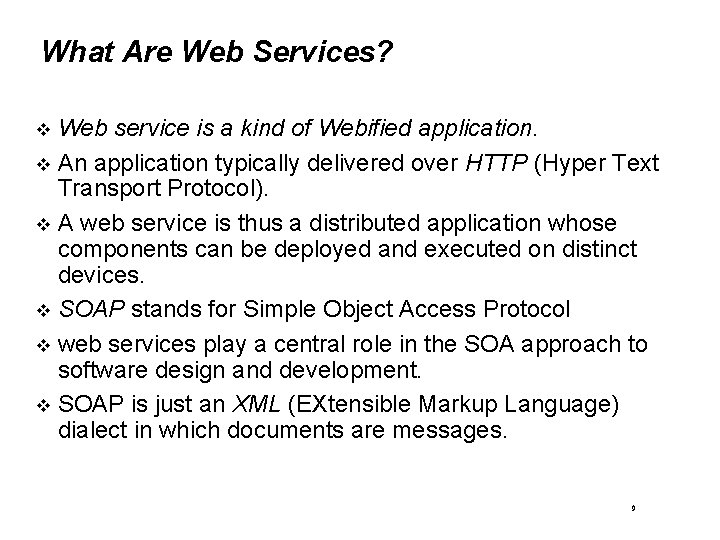 What Are Web Services?

❖ Web service is a kind of Webified application.

❖ An application typically delivered over HTTP (Hyper Text Transport Protocol).

❖ A web service is thus a distributed application whose components can be deployed and executed on distinct devices.

❖ SOAP stands for Simple Object Access Protocol

❖ web services play a central role in the SOA approach to software design and development.

❖ SOAP is just an XML (EXtensible Markup Language) dialect in which documents are messages.

9